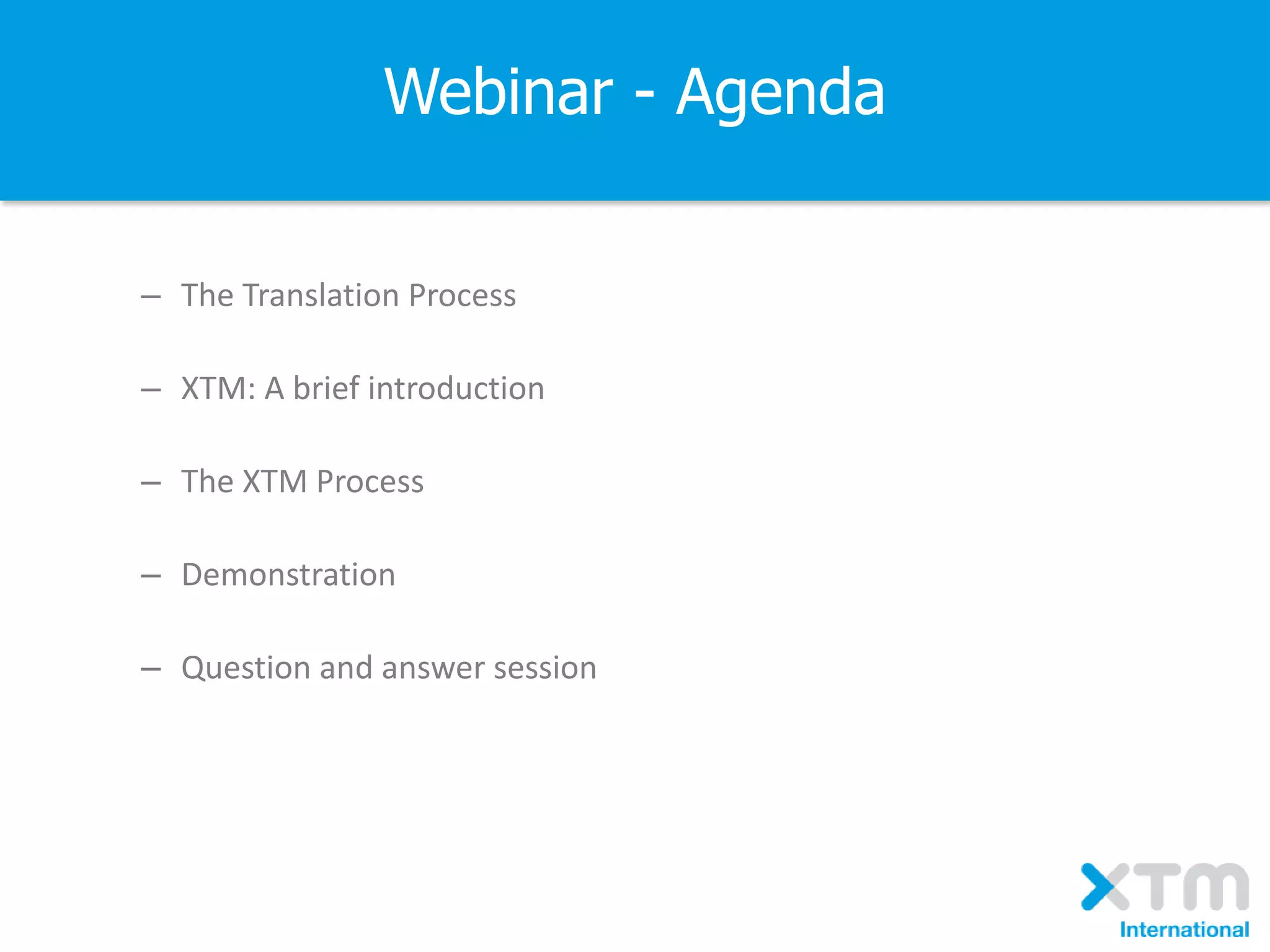 Webinar - Agenda

– The Translation Process

– XTM: A brief introduction

– The XTM Process

– Demonstration

– Question and answer session

XTM
International